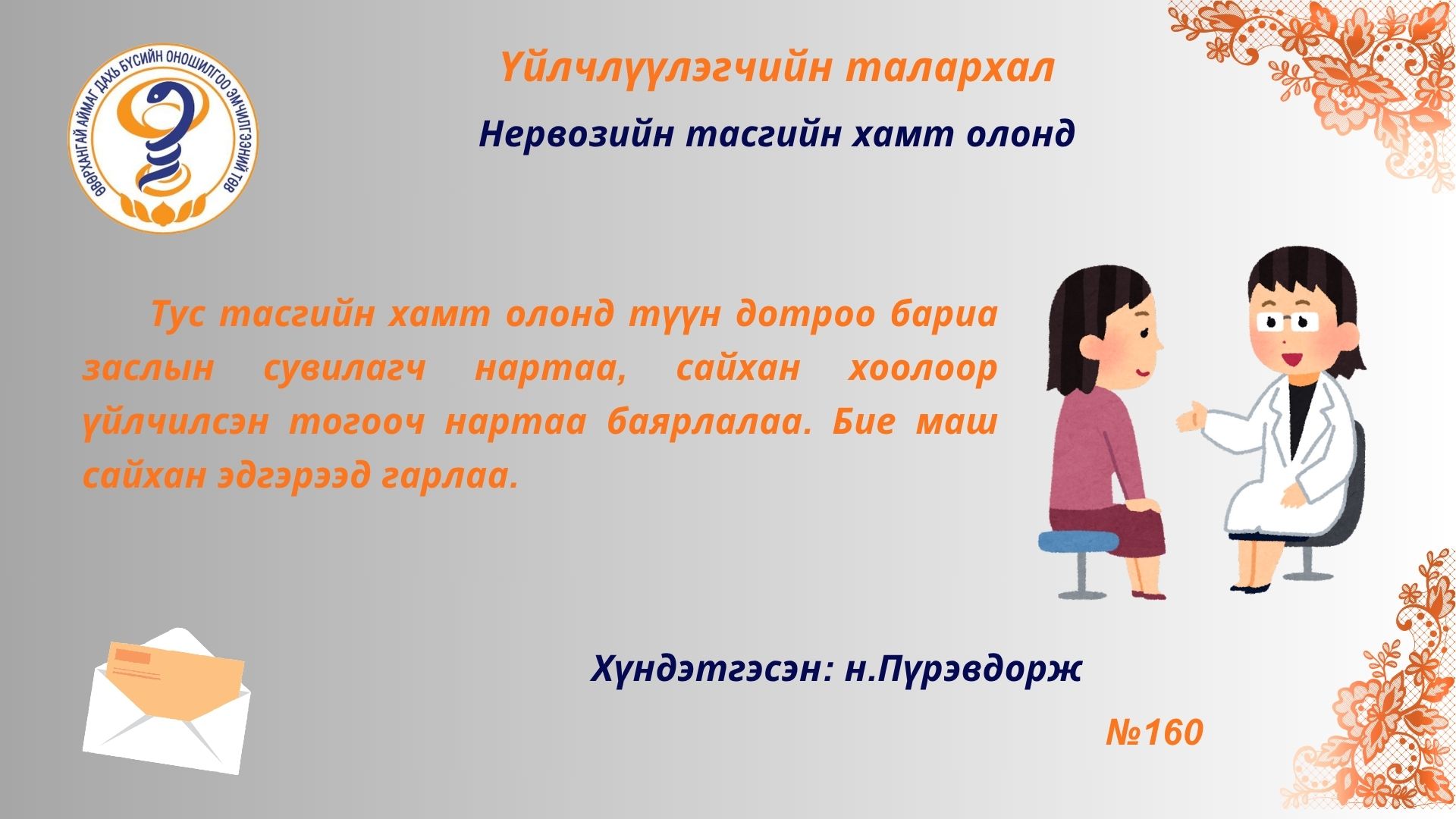 ӨВӨРХАНГАЙ АЙМАГ ДАХЬ БҮСИЙН ОНОШИЛГОО ЭМЧИЛГЭЭНИЙ ТӨВ

Үйлчлүүлэгчийн талархал

Нервозийн тасгийн хамт олонд

Тус тасгийн хамт олонд түүн дотроо бариа заслын сувилагч нартаа, сайхан хоолоор үйлчилсэн тогооч нартаа баярлалаа. Бие маш сайхан эдгэрээд гарлаа.

Хүндэтгэсэн: н.Пүрэвдорж

№160